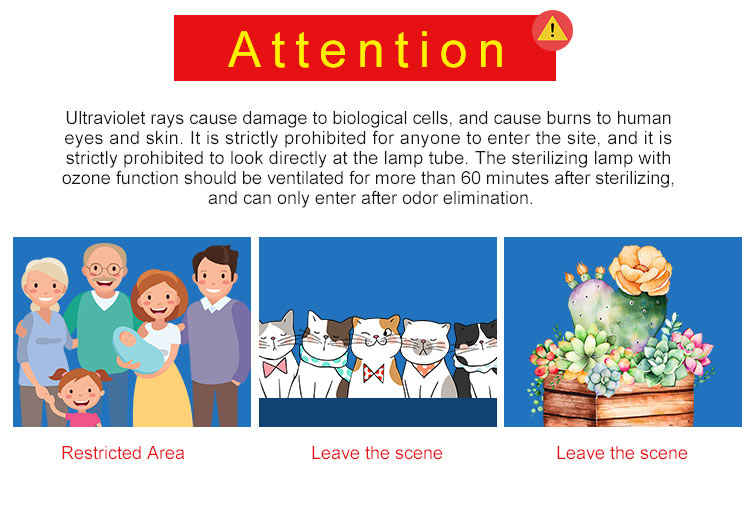 Attention

Ultraviolet rays cause damage to biological cells, and cause burns to human eyes and skin. It is strictly prohibited for anyone to enter the site, and it is strictly prohibited to look directly at the lamp tube. The sterilizing lamp with ozone function should be ventilated for more than 60 minutes after sterilizing, and can only enter after odor elimination.

Restricted Area

Leave the scene

Leave the scene